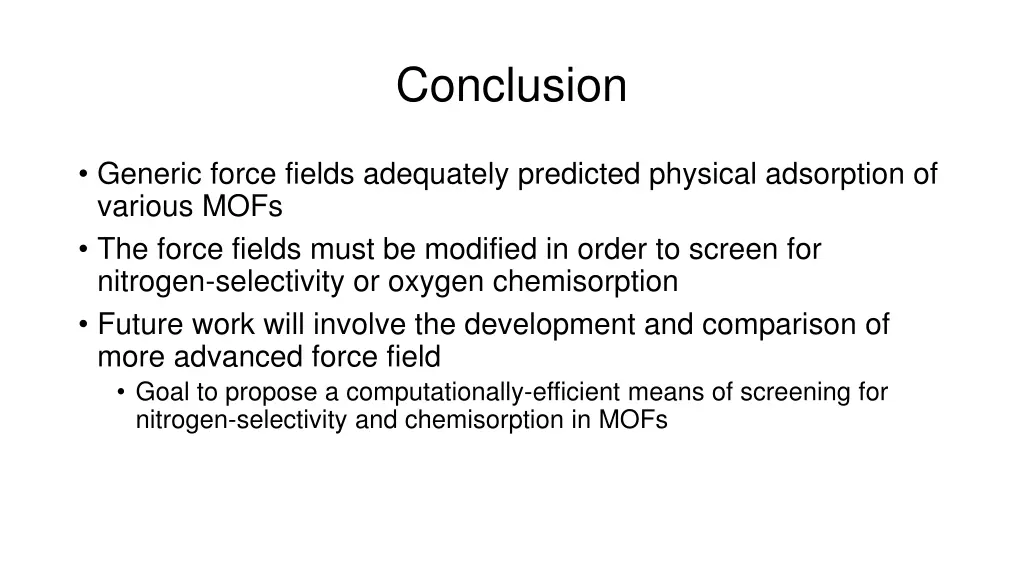 Conclusion

• Generic force fields adequately predicted physical adsorption of various MOFs
• The force fields must be modified in order to screen for nitrogen-selectivity or oxygen chemisorption
• Future work will involve the development and comparison of more advanced force field
  • Goal to propose a computationally-efficient means of screening for nitrogen-selectivity and chemisorption in MOFs